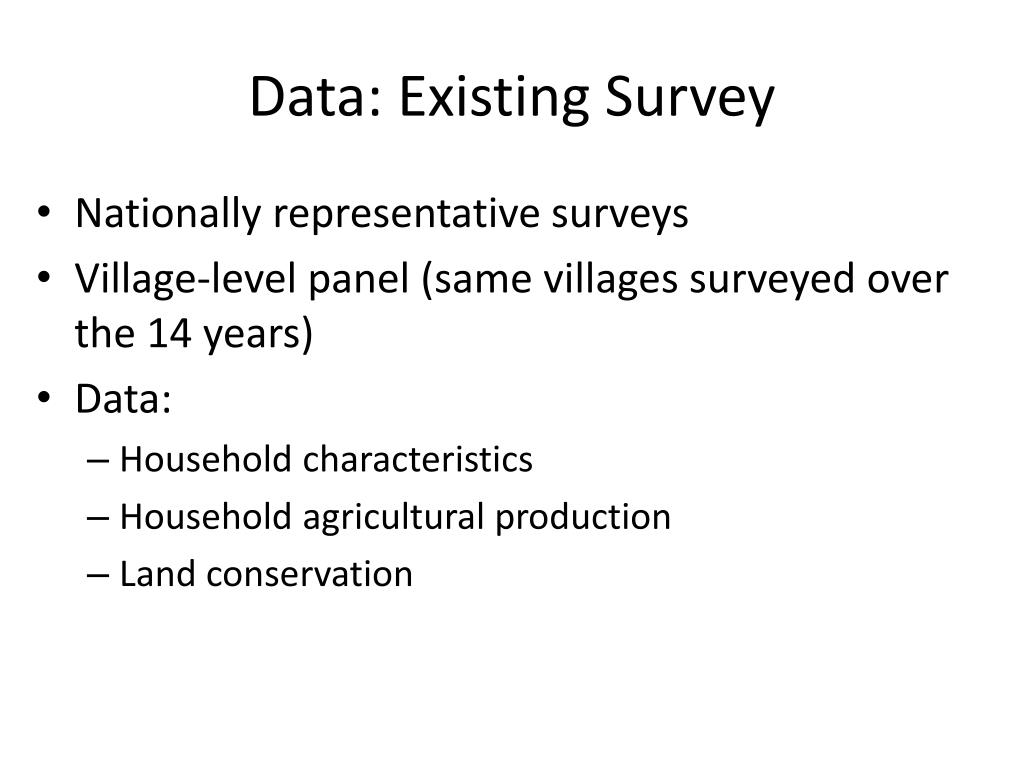 Data: Existing Survey

• Nationally representative surveys
• Village-level panel (same villages surveyed over the 14 years)
• Data:
– Household characteristics
– Household agricultural production
– Land conservation